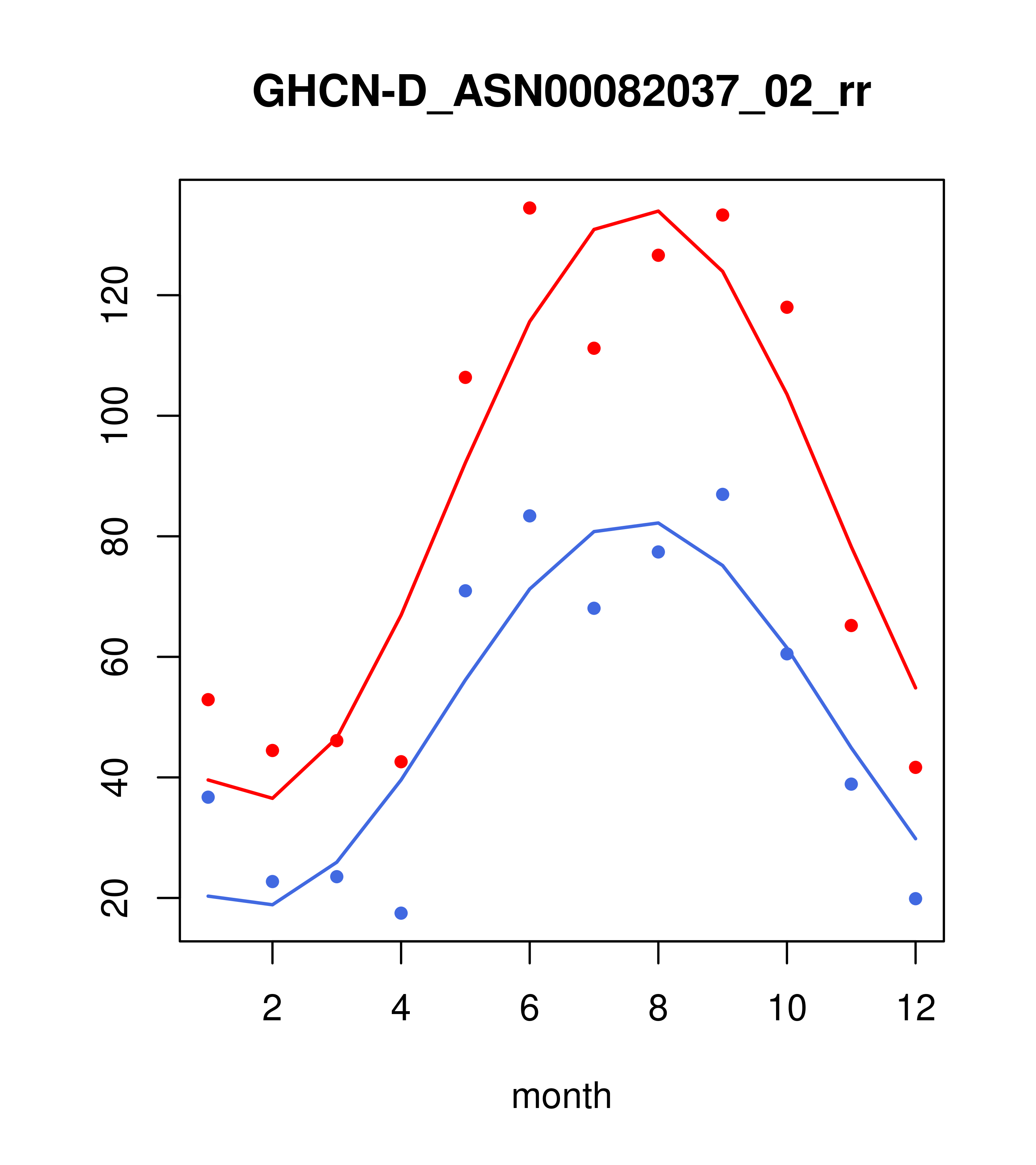 GHCN-D_ASN00082037_02_rr

120
100
80
60
40
20

2
4
6
8
10
12

month